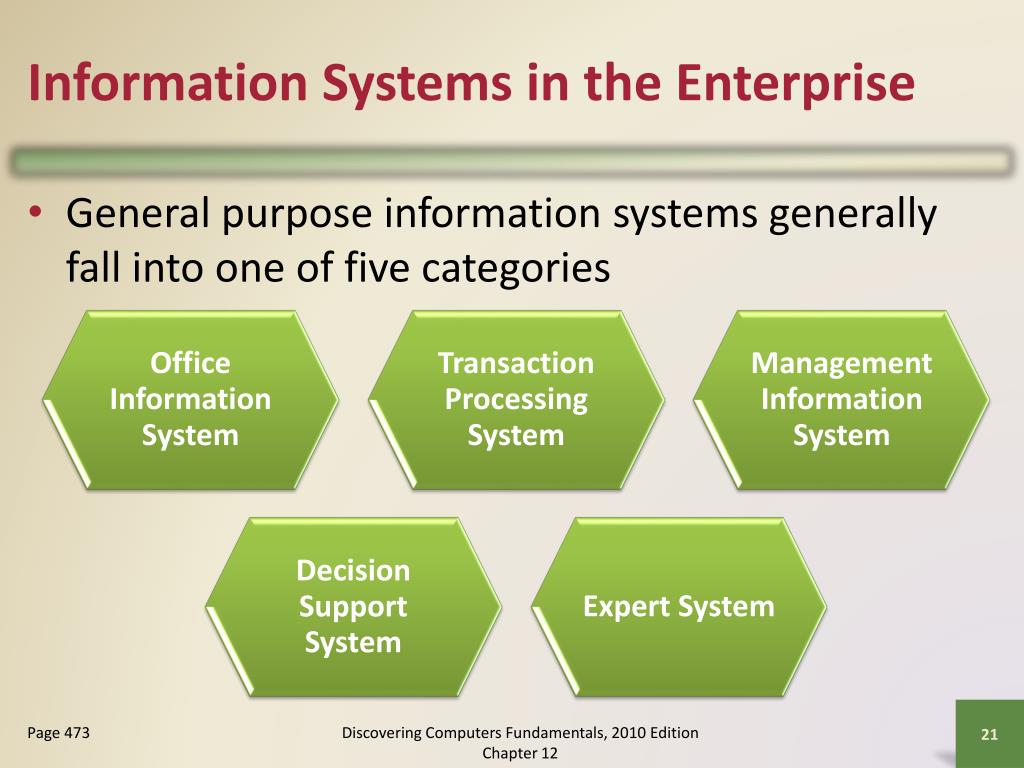 Information Systems in the Enterprise

• General purpose information systems generally fall into one of five categories

Office Information System

Transaction Processing System

Management Information System

Decision Support System

Expert System

Page 473

Discovering Computers Fundamentals, 2010 Edition
Chapter 12

21